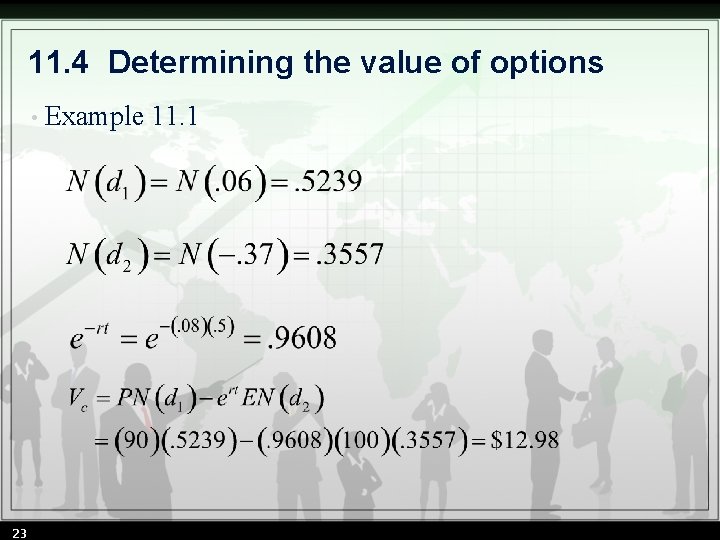 11.4 Determining the value of options

• Example 11.1

$N(d_1) = N(.06) = .5239$

$N(d_2) = N(-.37) = .3557$

$e^{-rt} = e^{-(.08)(.5)} = .9608$

$V_c = PN(d_1) - e^{rt}EN(d_2)$
$= (90)(.5239) - (.9608)(100)(.3557) = \$12.98$

23